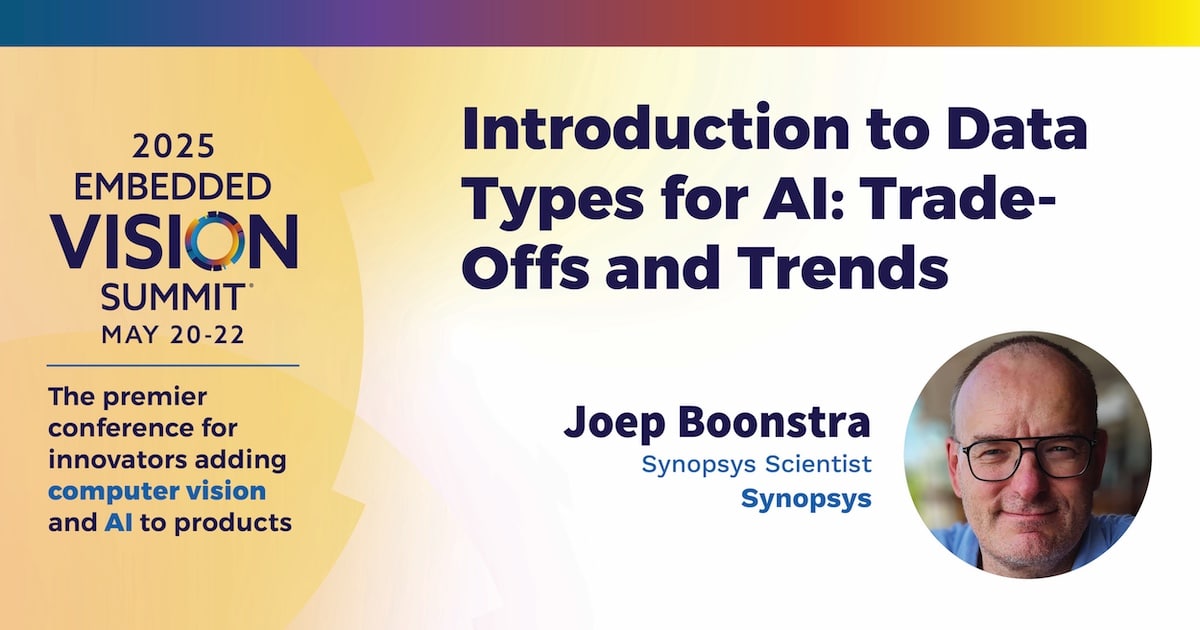 2025
EMBEDDED
VISION
SUMMIT®
MAY 20-22

The premier conference for innovators adding computer vision and AI to products

Introduction to Data Types for AI: Trade-Offs and Trends

Joep Boonstra
Synopsys Scientist
Synopsys